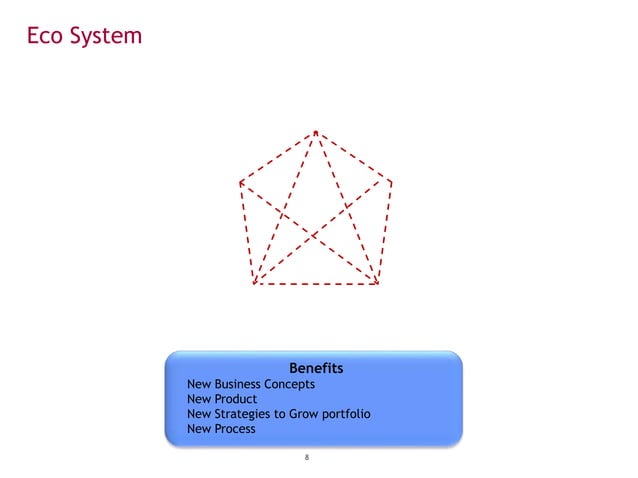 Eco System

Benefits
New Business Concepts
New Product
New Strategies to Grow portfolio
New Process

8